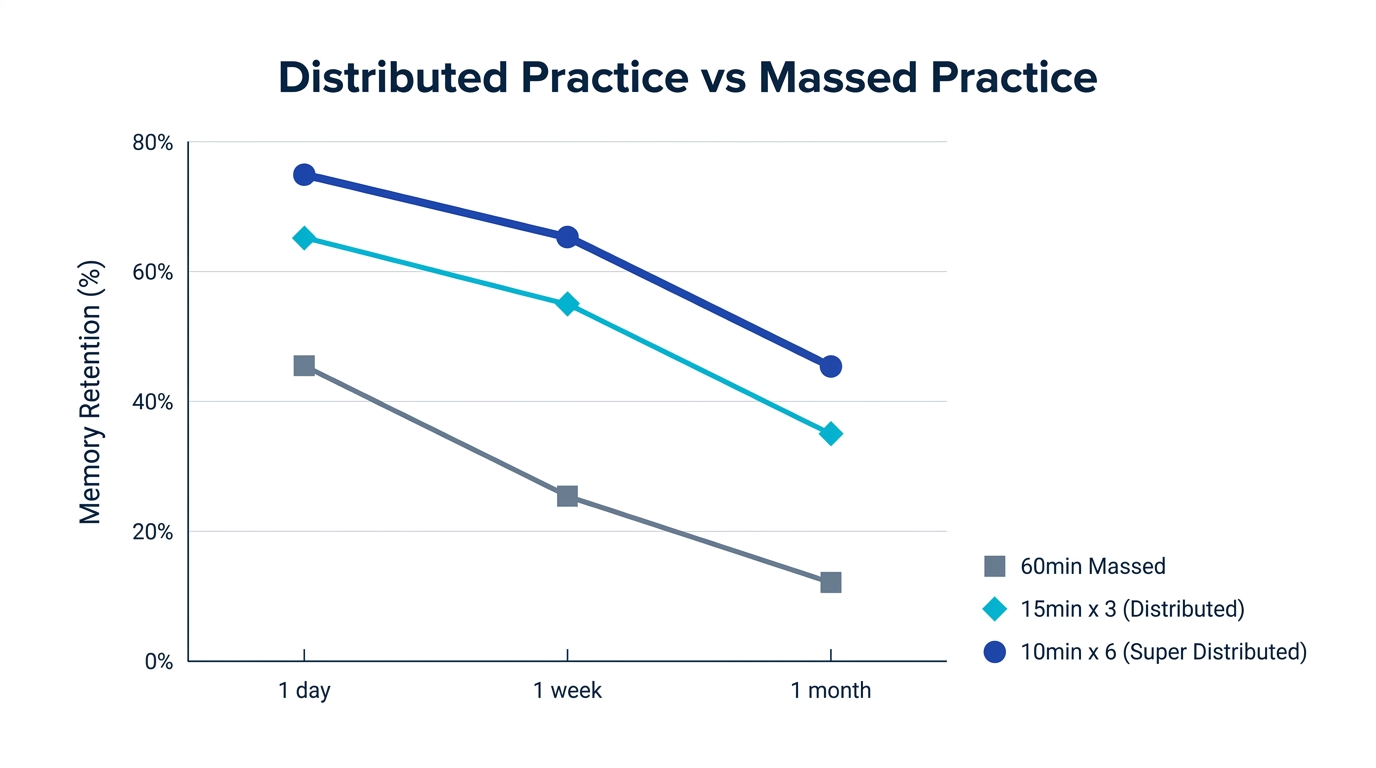 Distributed Practice vs Massed Practice

Memory Retention (%)

80%
60%
40%
20%
0%

1 day
1 week
1 month

60min Massed
15min x 3 (Distributed)
10min x 6 (Super Distributed)